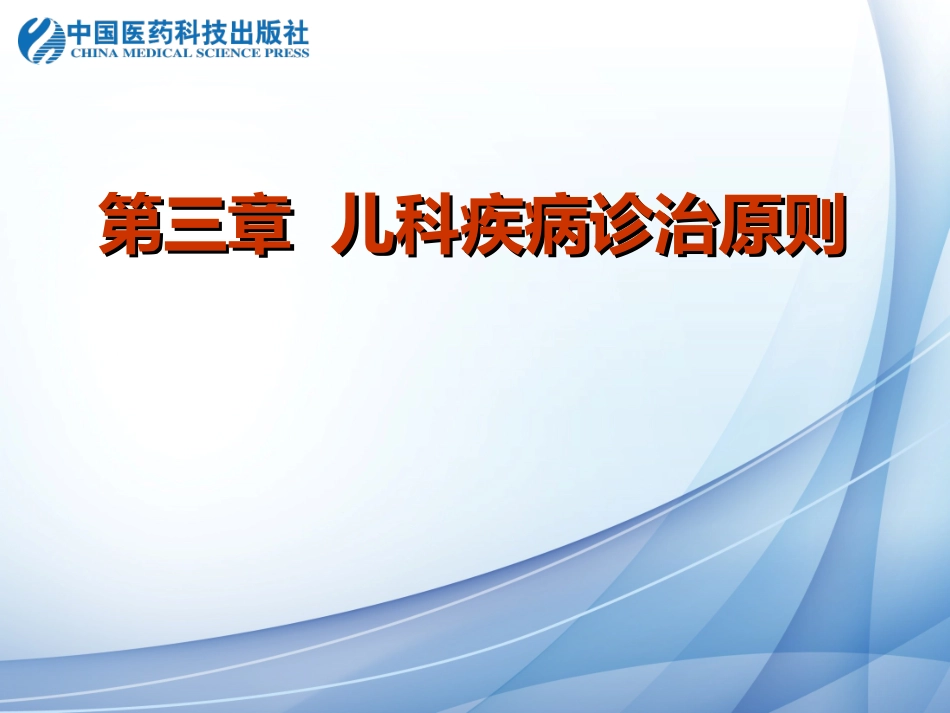 中国医药科技出版社
CHINA MEDICAL SCIENCE PRESS

第三章 儿科疾病诊治原则